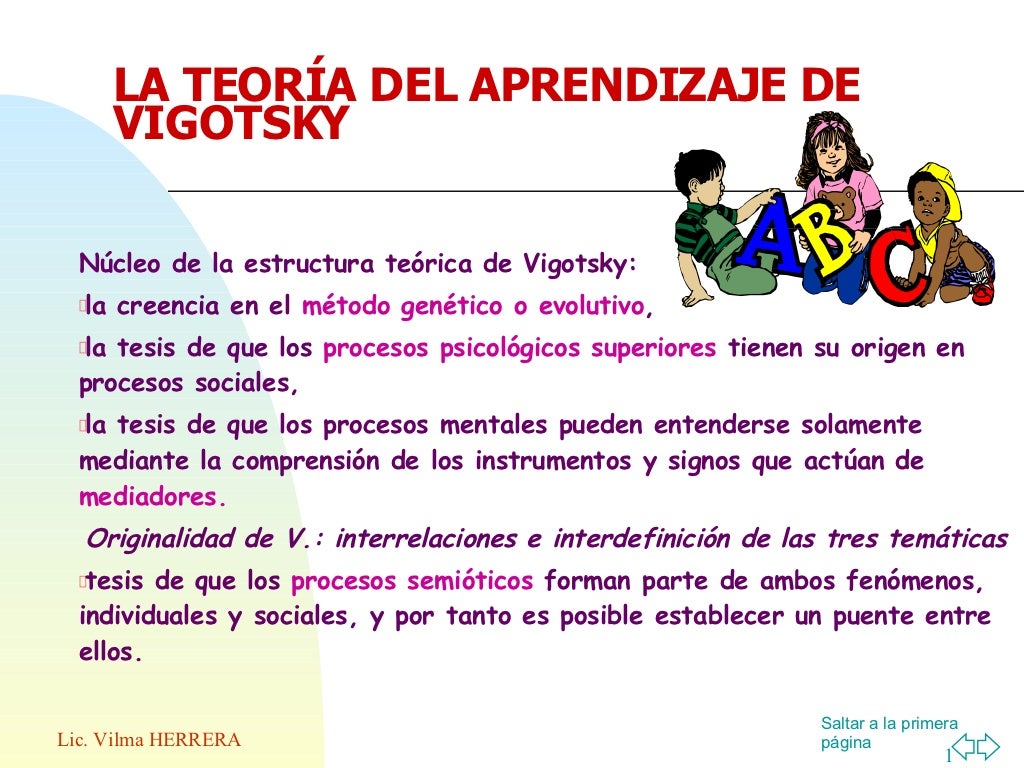 LA TEORÍA DEL APRENDIZAJE DE VIGOTSKY

ABC

Núcleo de la estructura teórica de Vigotsky:

la creencia en el método genético o evolutivo,

la tesis de que los procesos psicológicos superiores tienen su origen en procesos sociales,

la tesis de que los procesos mentales pueden entenderse solamente mediante la comprensión de los instrumentos y signos que actúan de mediadores.

Originalidad de V.: interrelaciones e interdefinición de las tres temáticas

tesis de que los procesos semióticos forman parte de ambos fenómenos, individuales y sociales, y por tanto es posible establecer un puente entre ellos.

Lic. Vilma HERRERA

Saltar a la primera página

1